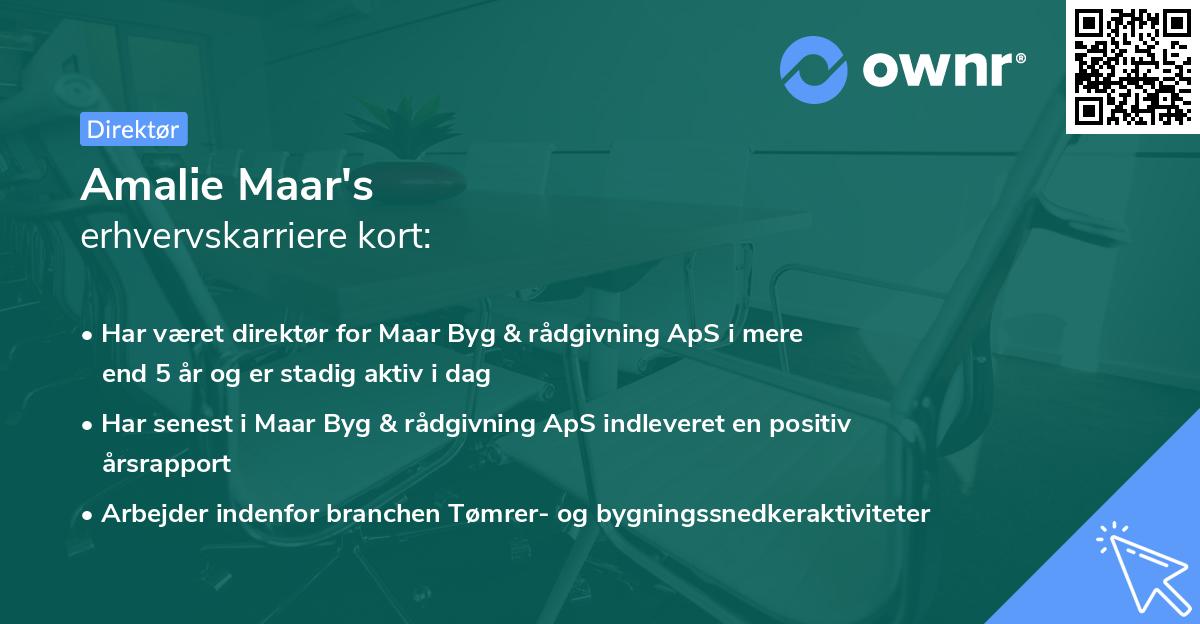 ownr®

Direktør

Amalie Maar's
erhvervskarriere kort:

• Har været direktør for Maar Byg & rådgivning ApS i mere end 5 år og er stadig aktiv i dag

• Har senest i Maar Byg & rådgivning ApS indleveret en positiv årsrapport

• Arbejder indenfor branchen Tømrer- og bygningssnedkeraktiviteter